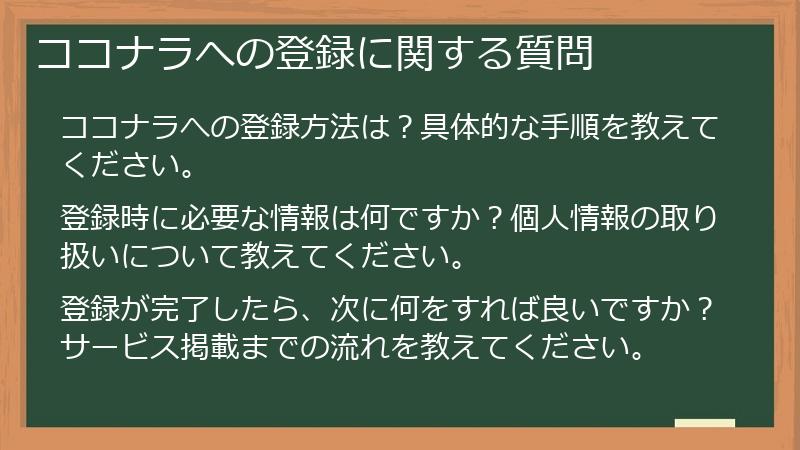 ココナラへの登録に関する質問

ココナラへの登録方法は？具体的な手順を教えてください。

登録時に必要な情報は何ですか？個人情報の取り扱いについて教えてください。

登録が完了したら、次に何をすれば良いですか？サービス掲載までの流れを教えてください。